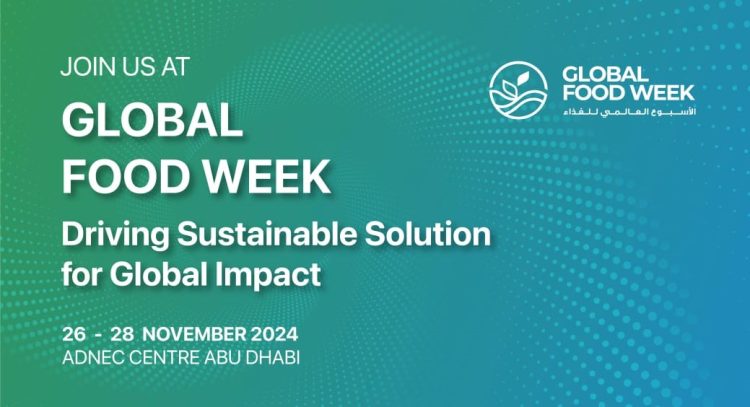 JOIN US AT

GLOBAL FOOD WEEK

Driving Sustainable Solution for Global Impact

26 - 28 NOVEMBER 2024
ADNEC CENTRE ABU DHABI

GLOBAL FOOD WEEK
الأسبوع العالمي للغذاء